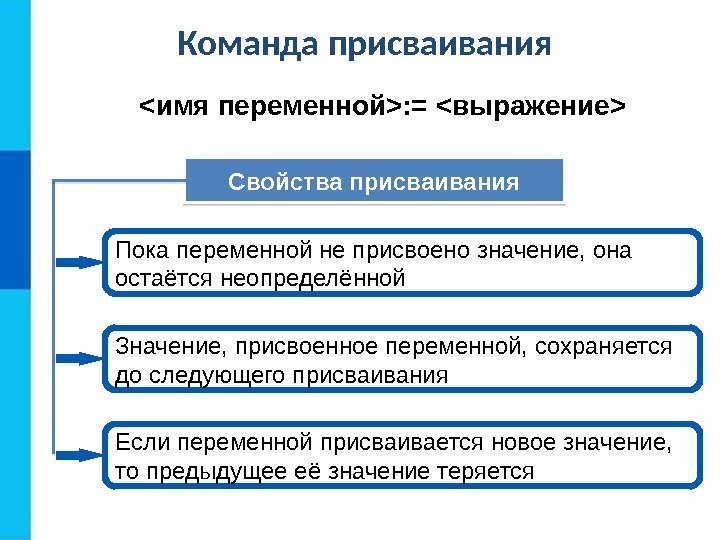 Команда присваивания

<имя переменной>:= <выражение>

Свойства присваивания

Пока переменной не присвоено значение, она остаётся неопределённой

Значение, присвоенное переменной, сохраняется до следующего присваивания

Если переменной присваивается новое значение, то предыдущее её значение теряется